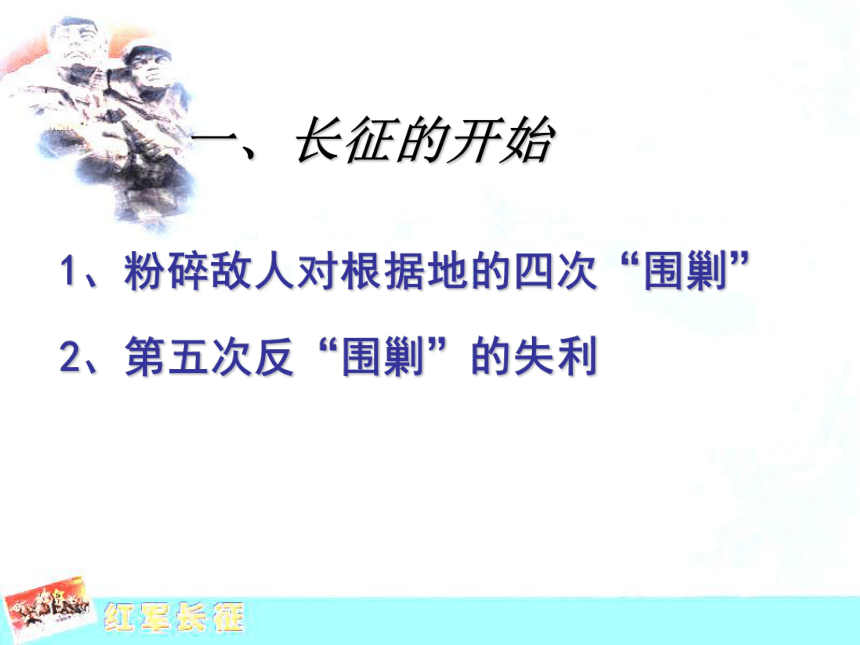 一、长征的开始

1、粉碎敌人对根据地的四次“围剿”

2、第五次反“围剿”的失利

红军长征